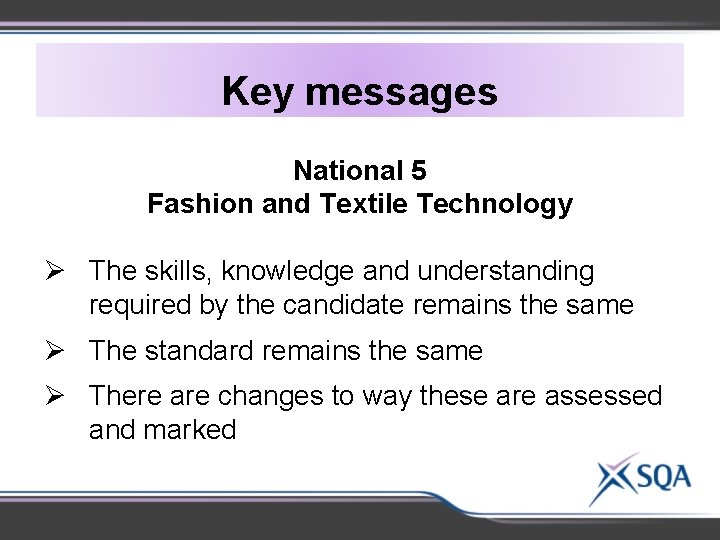 Key messages

National 5
Fashion and Textile Technology

➢ The skills, knowledge and understanding required by the candidate remains the same

➢ The standard remains the same

➢ There are changes to way these are assessed and marked

SQA